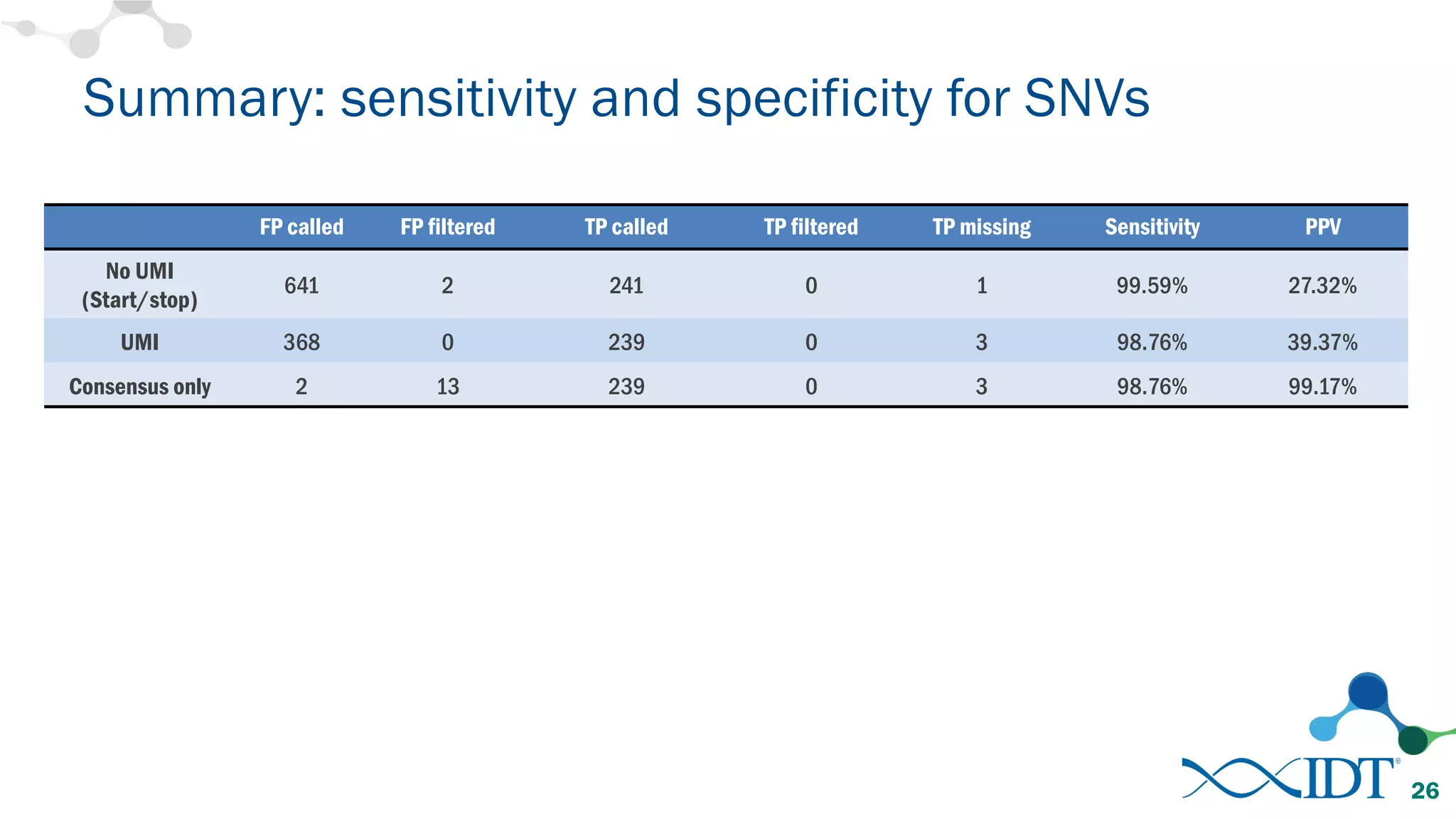 Summary: sensitivity and specificity for SNVs

| | FP called | FP filtered | TP called | TP filtered | TP missing | Sensitivity | PPV |
|---|---|---|---|---|---|---|---|
| No UMI (Start/stop) | 641 | 2 | 241 | 0 | 1 | 99.59% | 27.32% |
| UMI | 368 | 0 | 239 | 0 | 3 | 98.76% | 39.37% |
| Consensus only | 2 | 13 | 239 | 0 | 3 | 98.76% | 99.17% |

IDT®

26